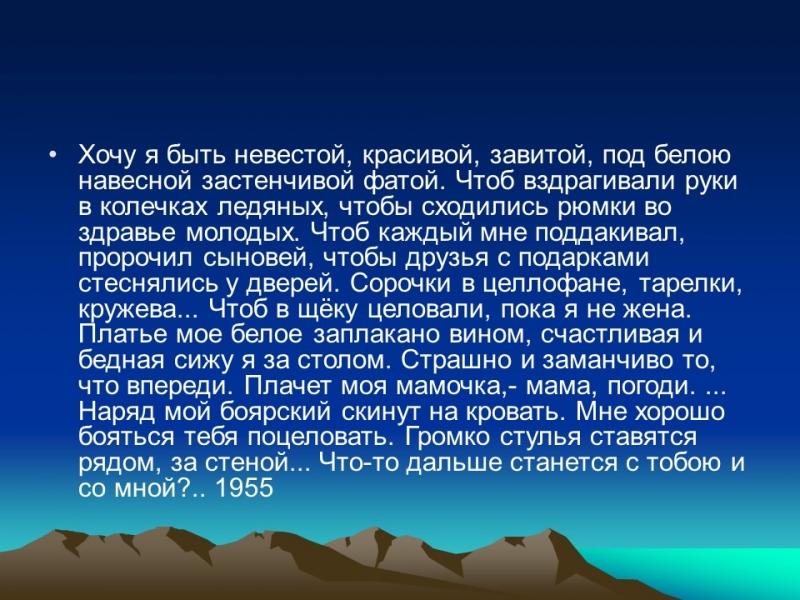 • Хочу я быть невестой, красивой, завитой, под белою навесной застенчивой фатой. Чтоб вздрагивали руки в колечках ледяных, чтобы сходились рюмки во здравье молодых. Чтоб каждый мне поддакивал, пророчил сыновей, чтобы друзья с подарками стеснялись у дверей. Сорочки в целлофане, тарелки, кружева... Чтоб в щёку целовали, пока я не жена. Платье мое белое заплакано вином, счастливая и бедная сижу я за столом. Страшно и заманчиво то, что впереди. Плачет моя мамочка,- мама, погоди. ... Наряд мой боярский скинут на кровать. Мне хорошо бояться тебя поцеловать. Громко стулья ставятся рядом, за стеной... Что-то дальше станется с тобою и со мной?.. 1955